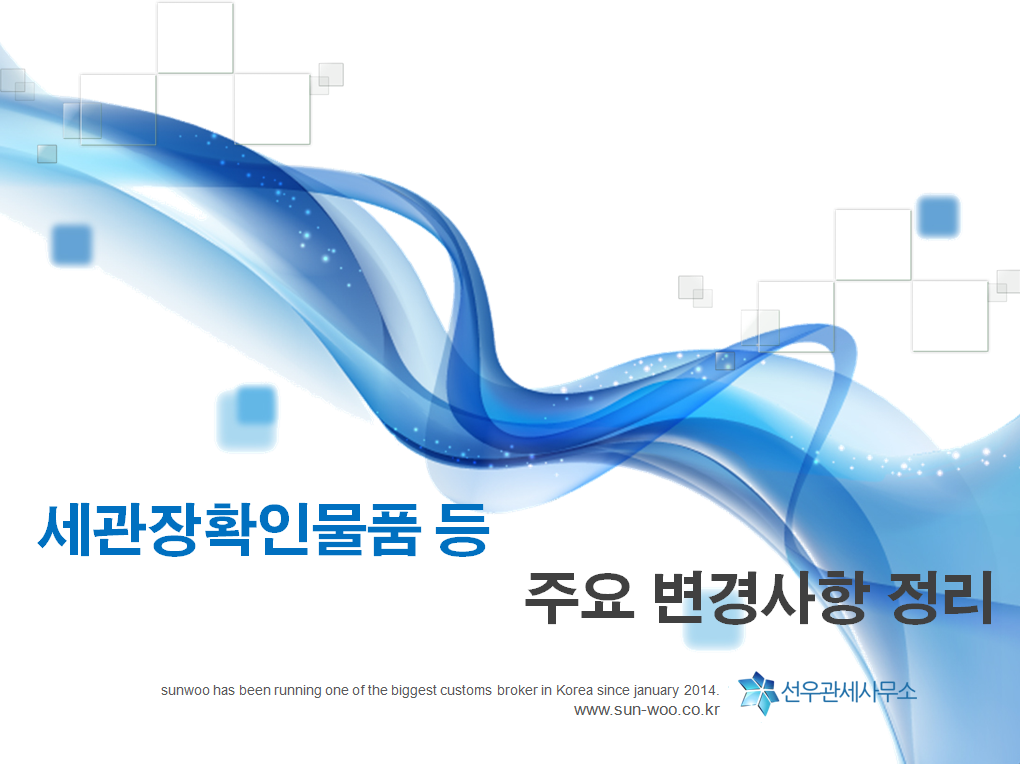 세관장확인물품 등

주요 변경사항 정리

sunwoo has been running one of the biggest customs broker in Korea since january 2014.
www.sun-woo.co.kr

선우관세사무소